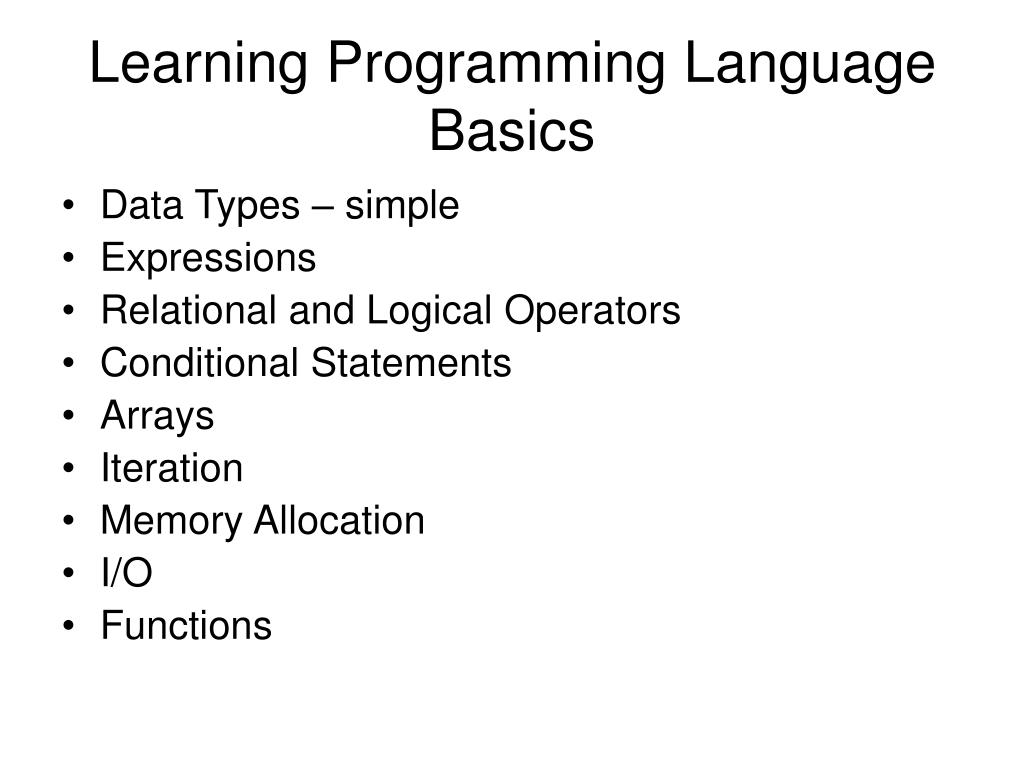 Learning Programming Language Basics

• Data Types – simple
• Expressions
• Relational and Logical Operators
• Conditional Statements
• Arrays
• Iteration
• Memory Allocation
• I/O
• Functions